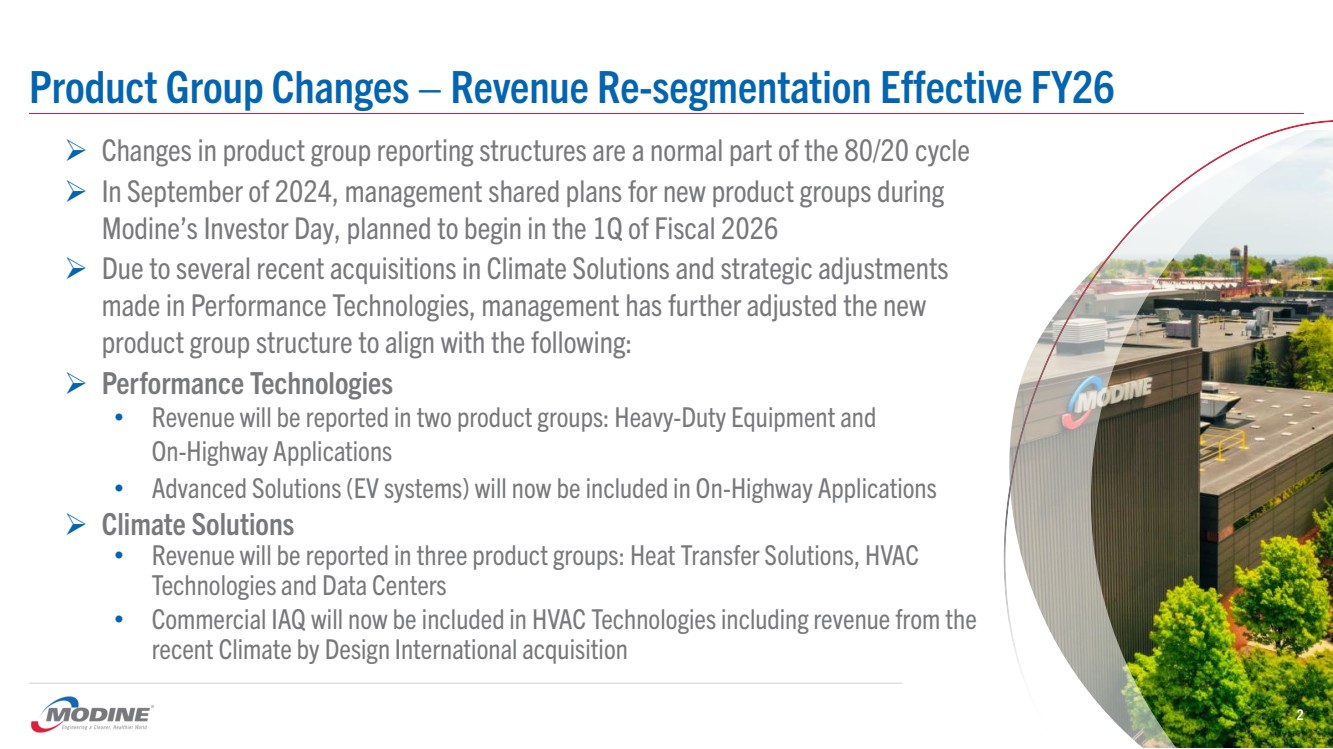 Product Group Changes – Revenue Re-segmentation Effective FY26

➢ Changes in product group reporting structures are a normal part of the 80/20 cycle

➢ In September of 2024, management shared plans for new product groups during Modine's Investor Day, planned to begin in the 1Q of Fiscal 2026

➢ Due to several recent acquisitions in Climate Solutions and strategic adjustments made in Performance Technologies, management has further adjusted the new product group structure to align with the following:

➢ Performance Technologies

• Revenue will be reported in two product groups: Heavy-Duty Equipment and On-Highway Applications

• Advanced Solutions (EV systems) will now be included in On-Highway Applications

➢ Climate Solutions

• Revenue will be reported in three product groups: Heat Transfer Solutions, HVAC Technologies and Data Centers

• Commercial IAQ will now be included in HVAC Technologies including revenue from the recent Climate by Design International acquisition

MODINE

MODINE
Engineering a Cleaner, Healthier World

2